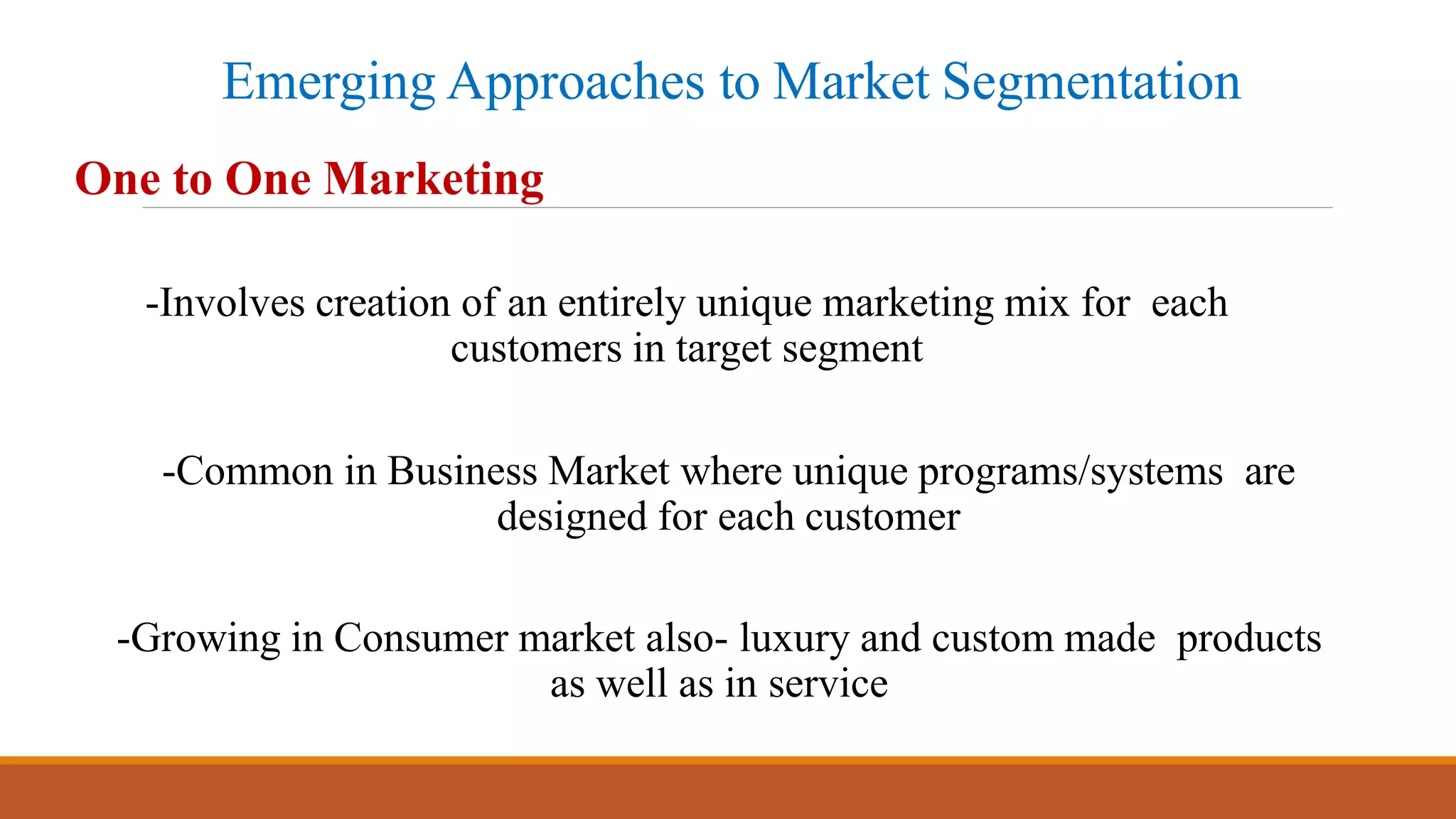 Emerging Approaches to Market Segmentation

One to One Marketing

-Involves creation of an entirely unique marketing mix for each customers in target segment

-Common in Business Market where unique programs/systems are designed for each customer

-Growing in Consumer market also- luxury and custom made products as well as in service